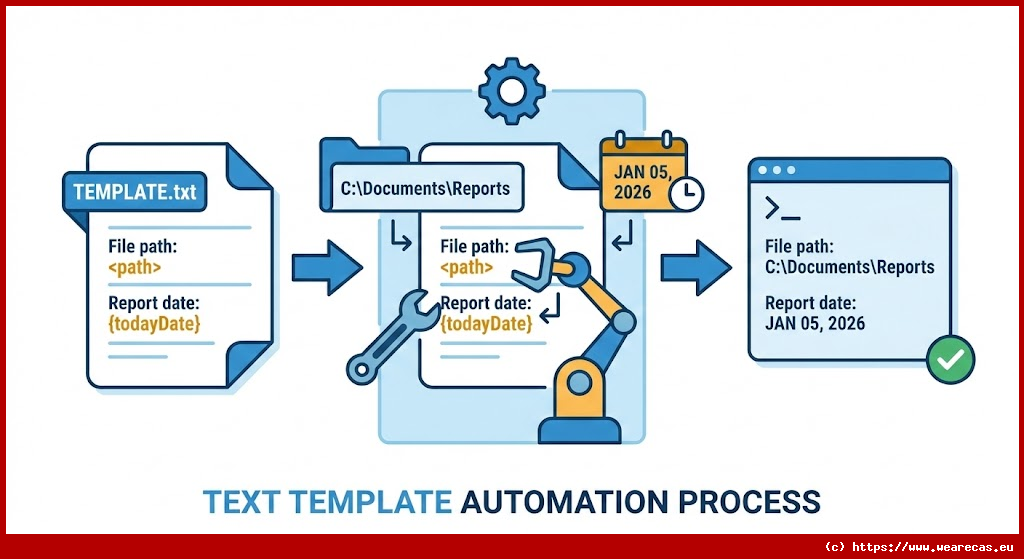 TEMPLATE.txt

File path:
<path>

Report date:
{todayDate}

C:\Documents\Reports

JAN 05, 2026

File path:
<path>

Report date:
{todayDate}

>_

File path:
C:\Documents\Reports

Report date:
JAN 05, 2026

TEXT TEMPLATE AUTOMATION PROCESS

(c) https://www.wearecas.eu